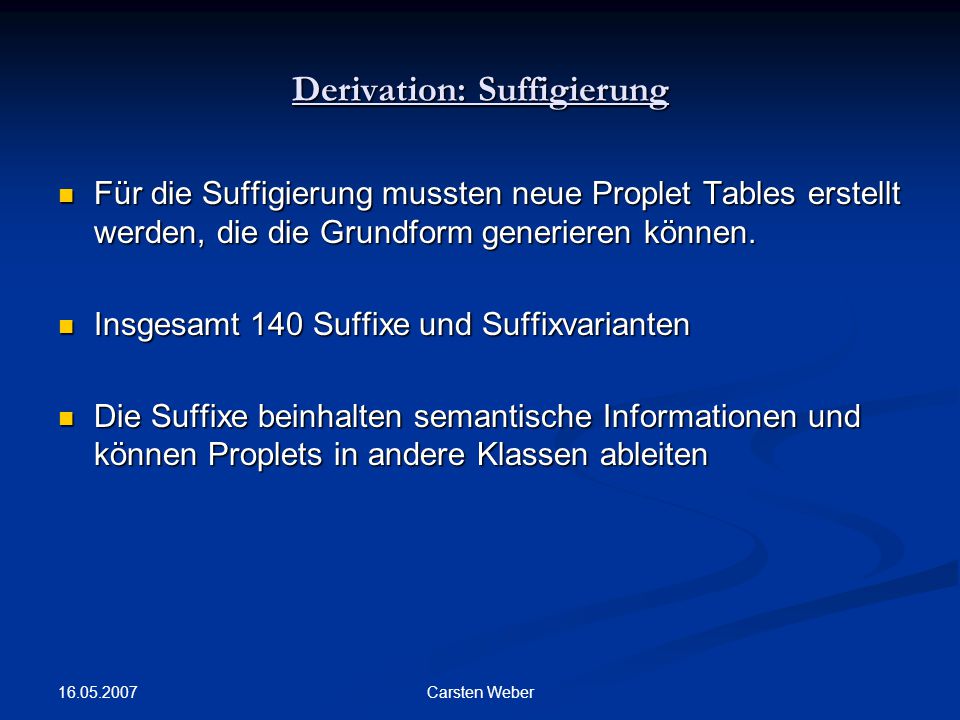 Derivation: Suffigierung

Für die Suffigierung mussten neue Proplet Tables erstellt werden, die die Grundform generieren können.

Insgesamt 140 Suffixe und Suffixvarianten

Die Suffixe beinhalten semantische Informationen und können Proplets in andere Klassen ableiten

16.05.2007

Carsten Weber